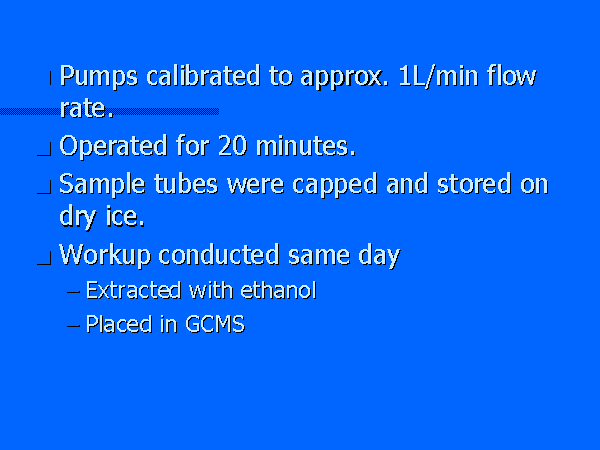 Pumps calibrated to approx. 1L/min flow rate.

Operated for 20 minutes.

Sample tubes were capped and stored on dry ice.

Workup conducted same day

– Extracted with ethanol

– Placed in GCMS